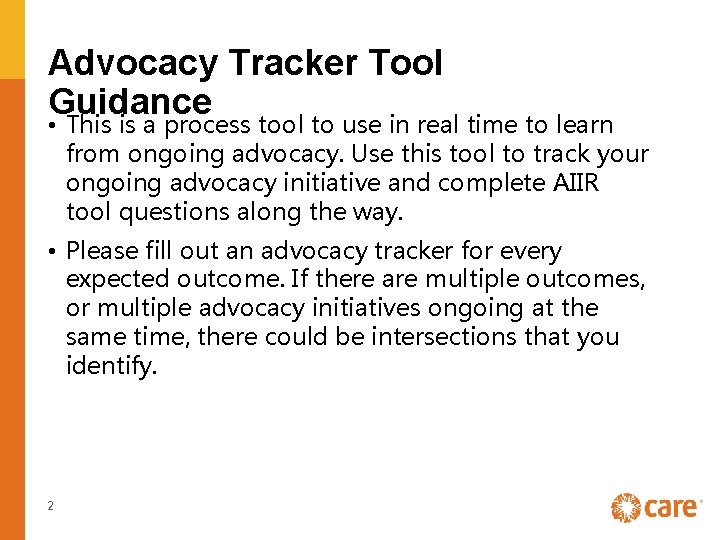 Advocacy Tracker Tool Guidance

• This is a process tool to use in real time to learn from ongoing advocacy. Use this tool to track your ongoing advocacy initiative and complete AIIR tool questions along the way.

• Please fill out an advocacy tracker for every expected outcome. If there are multiple outcomes, or multiple advocacy initiatives ongoing at the same time, there could be intersections that you identify.

2

care